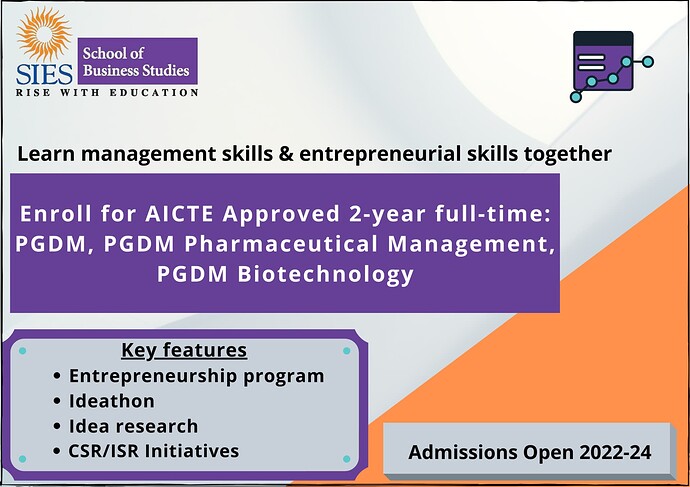 SIES
School of Business Studies
RISE WITH EDUCATION

Learn management skills & entrepreneurial skills together

Enroll for AICTE Approved 2-year full-time: PGDM, PGDM Pharmaceutical Management, PGDM Biotechnology

Key features
• Entrepreneurship program
• Ideathon
• Idea research
• CSR/ISR Initiatives

Admissions Open 2022-24